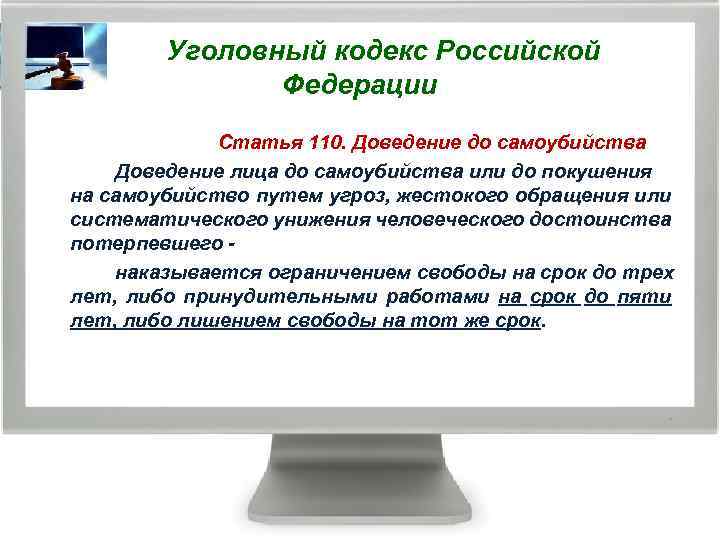 Уголовный кодекс Российской Федерации

Статья 110. Доведение до самоубийства

Доведение лица до самоубийства или до покушения на самоубийство путем угроз, жестокого обращения или систематического унижения человеческого достоинства потерпевшего -

наказывается ограничением свободы на срок до трех лет, либо принудительными работами на срок до пяти лет, либо лишением свободы на тот же срок.